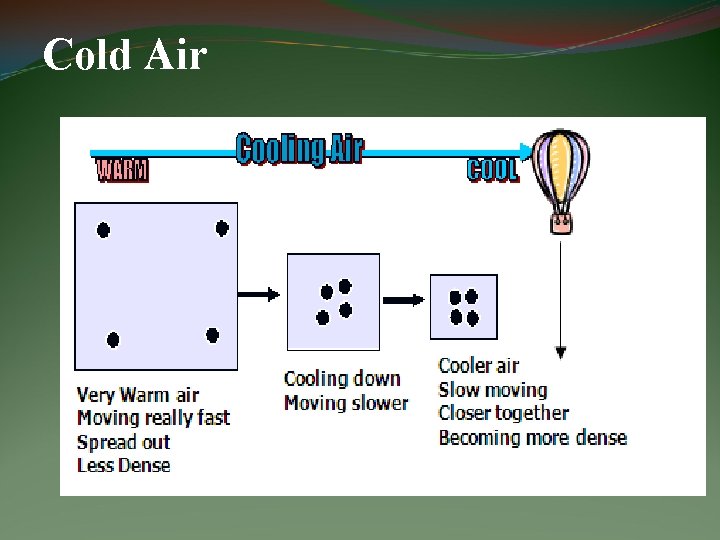 Cold Air

Cooling Air

WARM

COOL

Very Warm air
Moving really fast
Spread out
Less Dense

Cooling down
Moving slower

Cooler air
Slow moving
Closer together
Becoming more dense